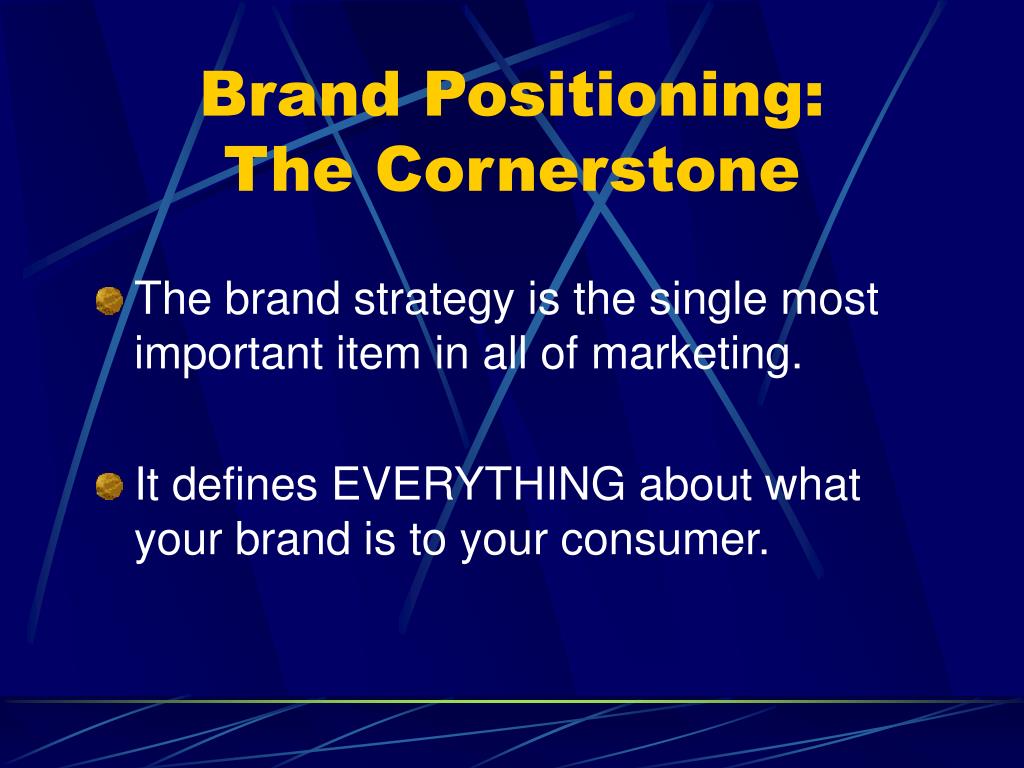 Brand Positioning:
The Cornerstone

The brand strategy is the single most important item in all of marketing.

It defines EVERYTHING about what your brand is to your consumer.